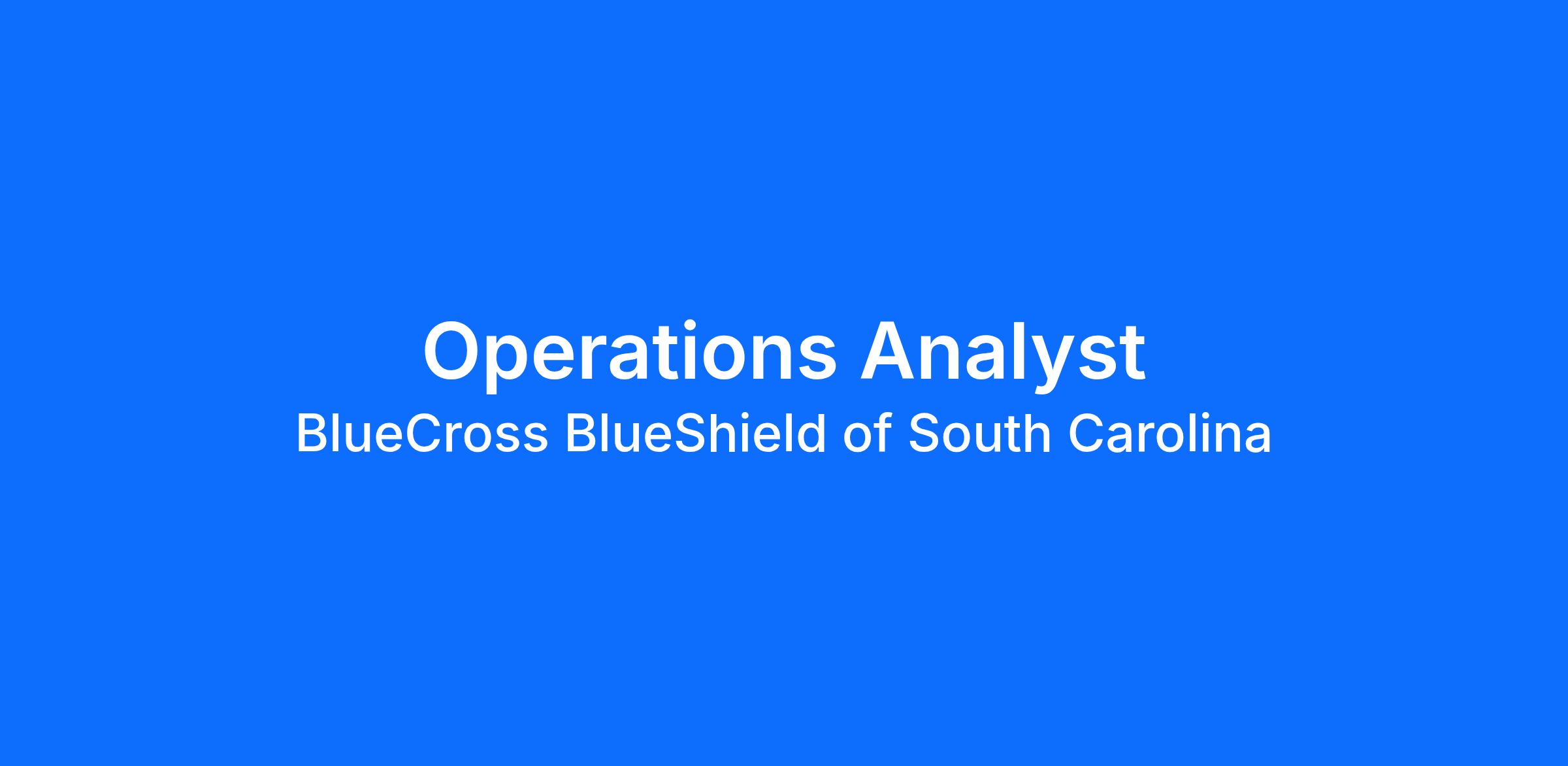 Operations Analyst
BlueCross BlueShield of South Carolina